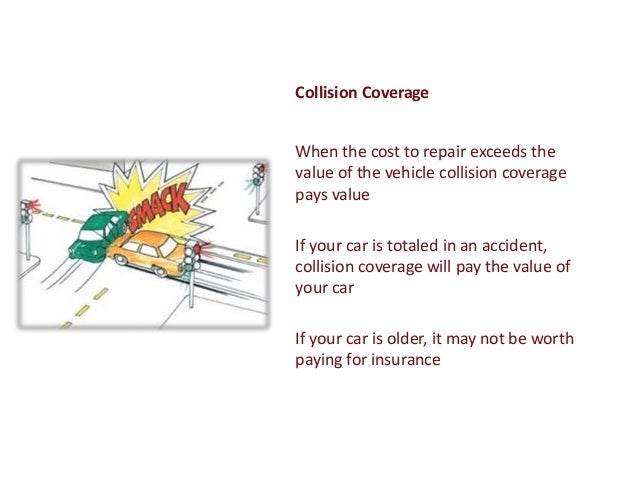 SMACK

Collision Coverage

When the cost to repair exceeds the value of the vehicle collision coverage pays value

If your car is totaled in an accident, collision coverage will pay the value of your car

If your car is older, it may not be worth paying for insurance